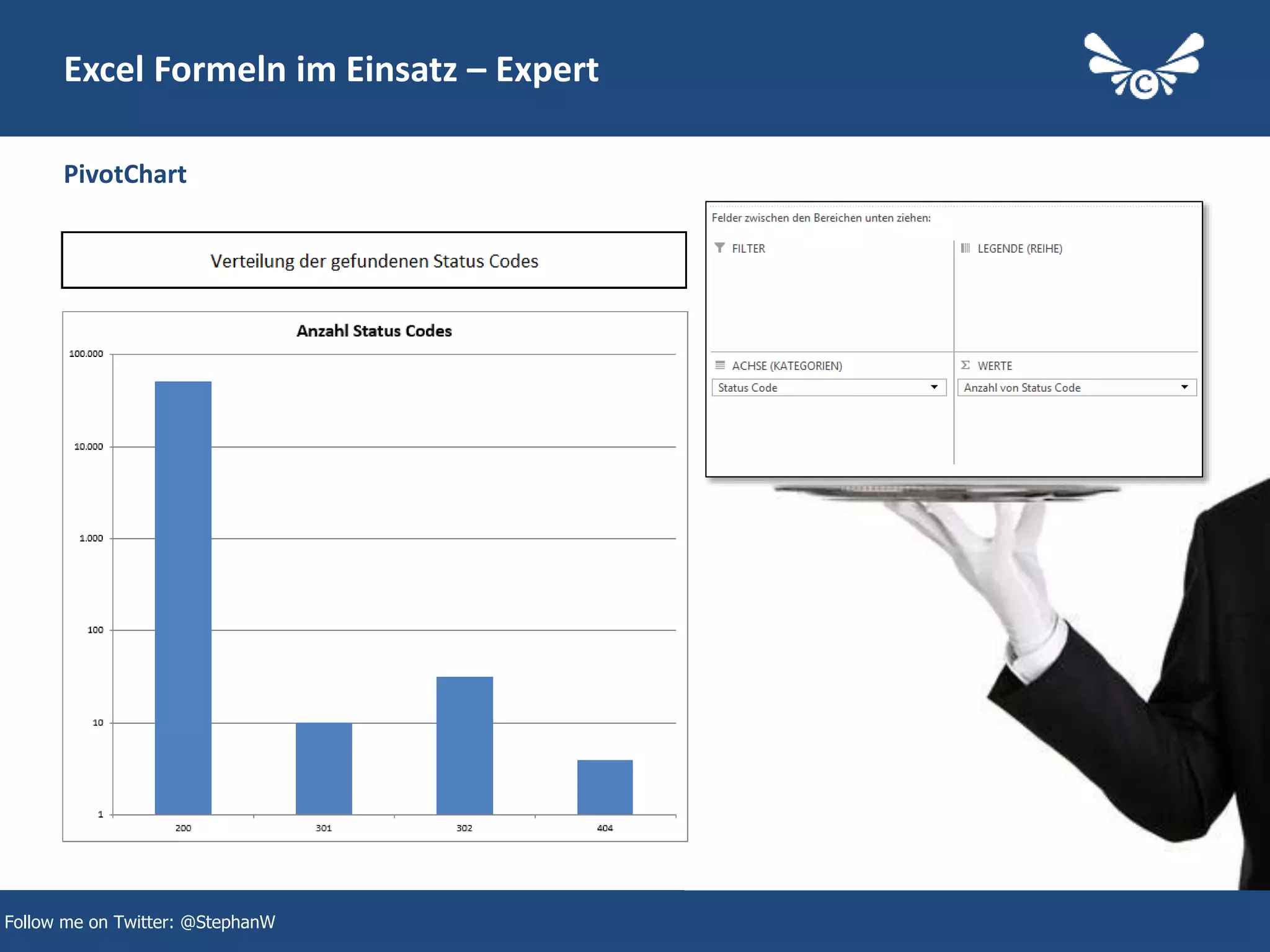 Excel Formeln im Einsatz – Expert

PivotChart

Verteilung der gefundenen Status Codes

Anzahl Status Codes

100.000
10.000
1.000
100
10
1

200
301
302
404

Felder zwischen den Bereichen unten ziehen:

FILTER

LEGENDE (REIHE)

ACHSE (KATEGORIEN)

Status Code

WERTE

Anzahl von Status Code

Follow me on Twitter: @StephanW